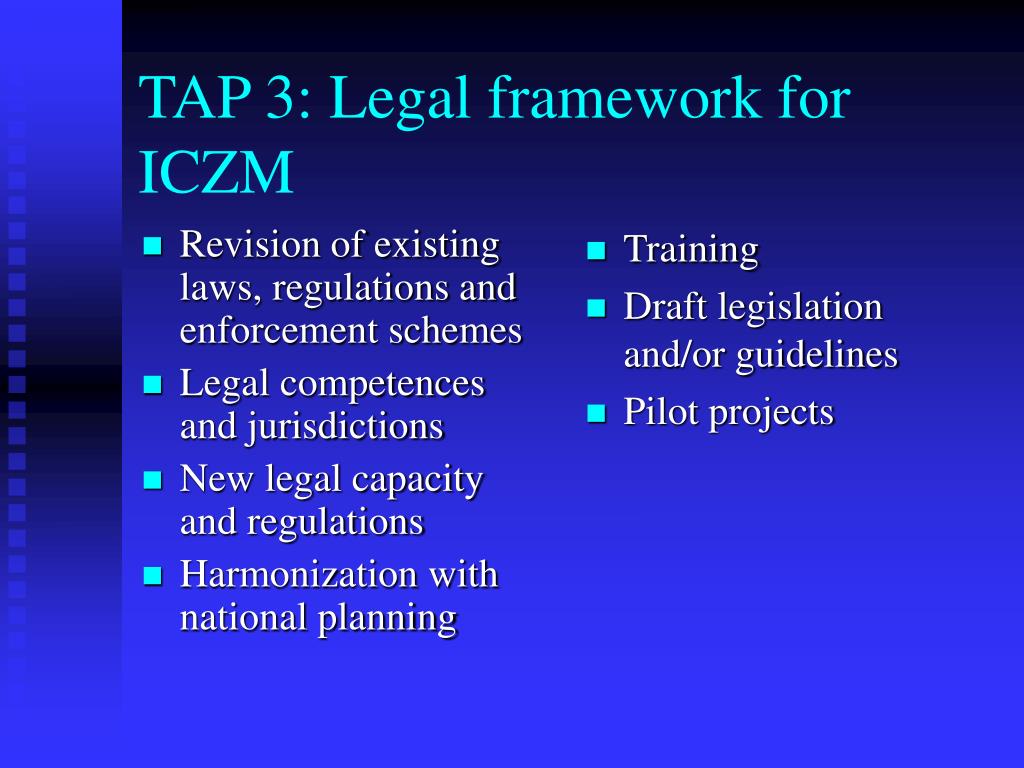 TAP 3: Legal framework for ICZM

- Revision of existing laws, regulations and enforcement schemes
- Legal competences and jurisdictions
- New legal capacity and regulations
- Harmonization with national planning

- Training
- Draft legislation and/or guidelines
- Pilot projects